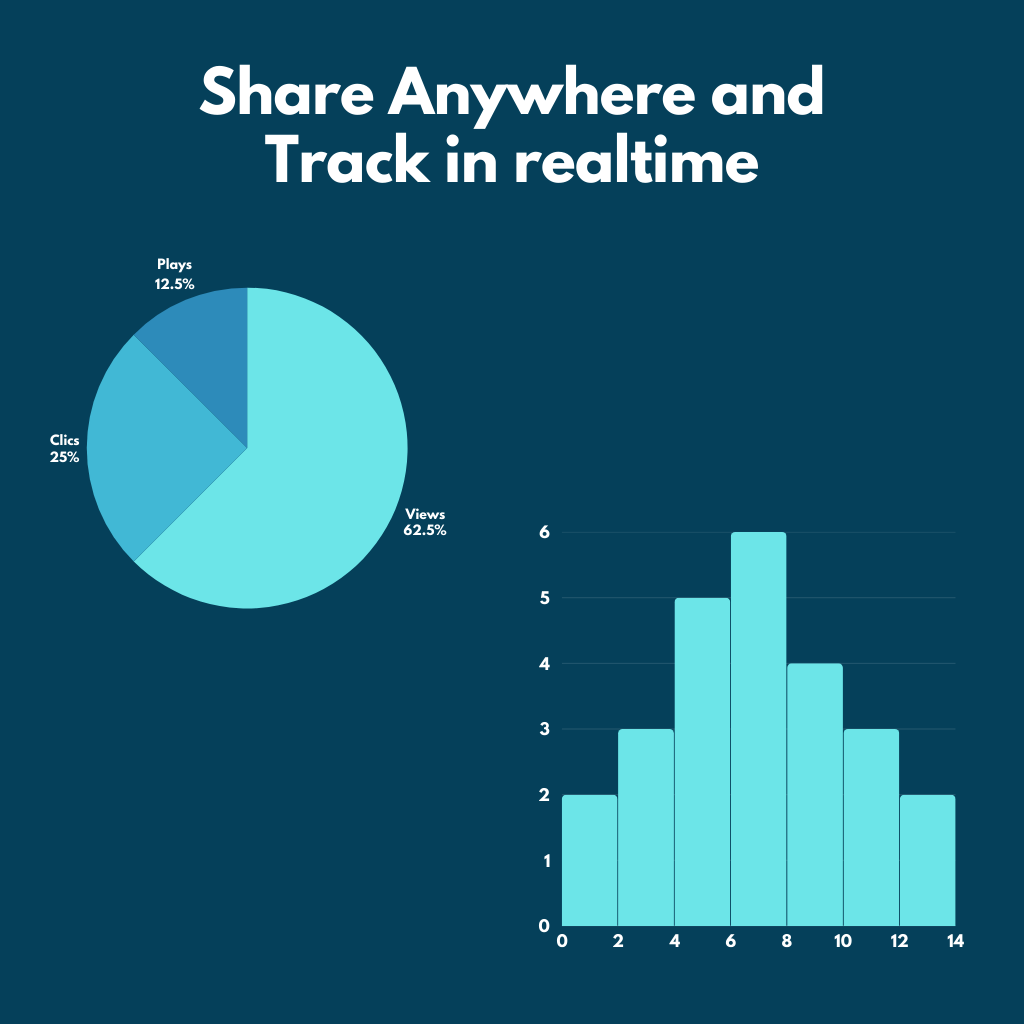 Share Anywhere and Track in realtime

Plays
12.5%

Clics
25%

Views
62.5%

6
5
4
3
2
1
0

0 2 4 6 8 10 12 14